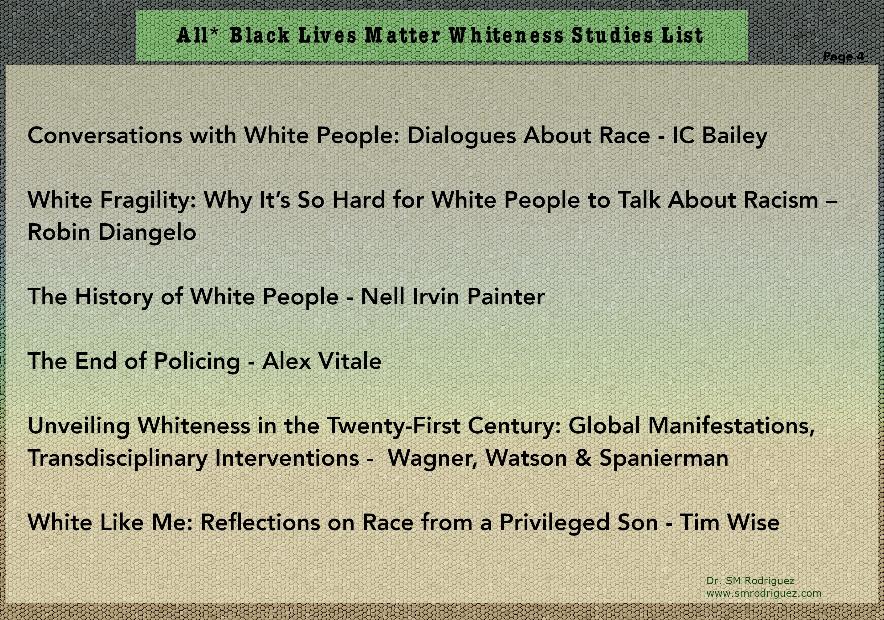 All* Black Lives Matter Whiteness Studies List

Page 4

Conversations with White People: Dialogues About Race - IC Bailey

White Fragility: Why It's So Hard for White People to Talk About Racism – Robin Diangelo

The History of White People - Nell Irvin Painter

The End of Policing - Alex Vitale

Unveiling Whiteness in the Twenty-First Century: Global Manifestations, Transdisciplinary Interventions - Wagner, Watson & Spanierman

White Like Me: Reflections on Race from a Privileged Son - Tim Wise

Dr. SM Rodriguez
www.smrodriguez.com